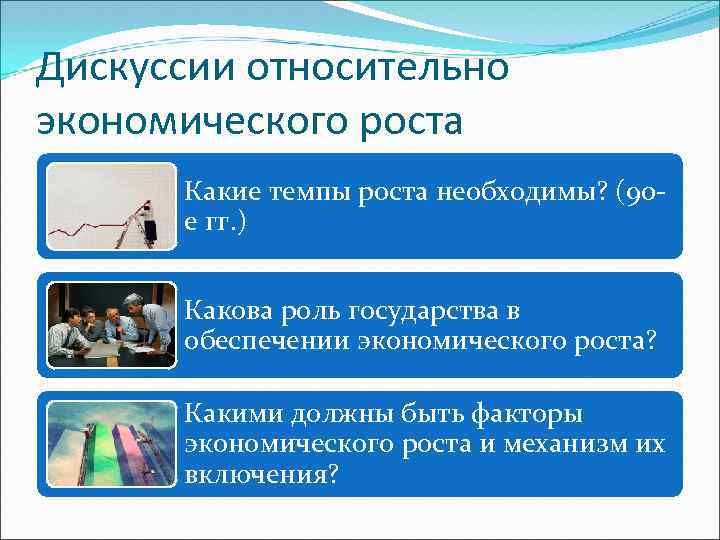 Дискуссии относительно экономического роста

Какие темпы роста необходимы? (90-е гг.)

Какова роль государства в обеспечении экономического роста?

Какими должны быть факторы экономического роста и механизм их включения?